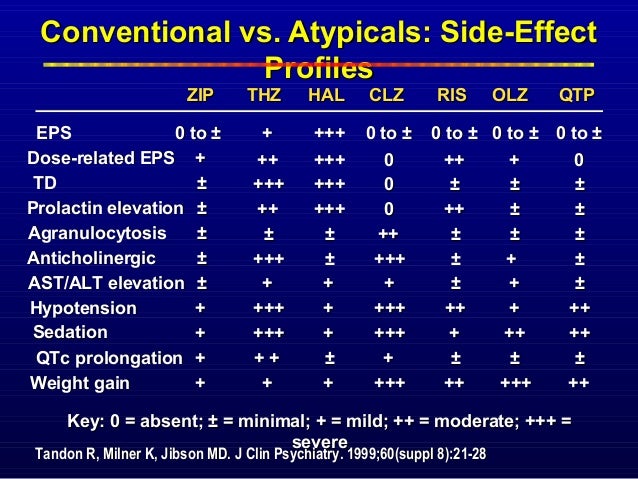 Conventional vs. Atypicals: Side-Effect Profiles

| | ZIP | THZ | HAL | CLZ | RIS | OLZ | QTP |
|---|---|---|---|---|---|---|---|
| EPS | 0 to ± | + | +++ | 0 to ± | 0 to ± | 0 to ± | 0 to ± |
| Dose-related EPS | + | ++ | +++ | 0 | ++ | + | 0 |
| TD | ± | +++ | +++ | 0 | ± | ± | ± |
| Prolactin elevation | ± | ++ | +++ | 0 | ++ | ± | ± |
| Agranulocytosis | ± | ± | ± | ++ | ± | ± | ± |
| Anticholinergic | ± | +++ | ± | +++ | ± | + | ± |
| AST/ALT elevation | ± | + | + | + | ± | + | ± |
| Hypotension | + | +++ | + | +++ | ++ | + | ++ |
| Sedation | + | +++ | + | +++ | + | ++ | ++ |
| QTc prolongation | + | + + | ± | + | ± | ± | ± |
| Weight gain | + | + | + | +++ | ++ | +++ | ++ |

Key: 0 = absent; ± = minimal; + = mild; ++ = moderate; +++ = severe

Tandon R, Milner K, Jibson MD. J Clin Psychiatry. 1999;60(suppl 8):21-28